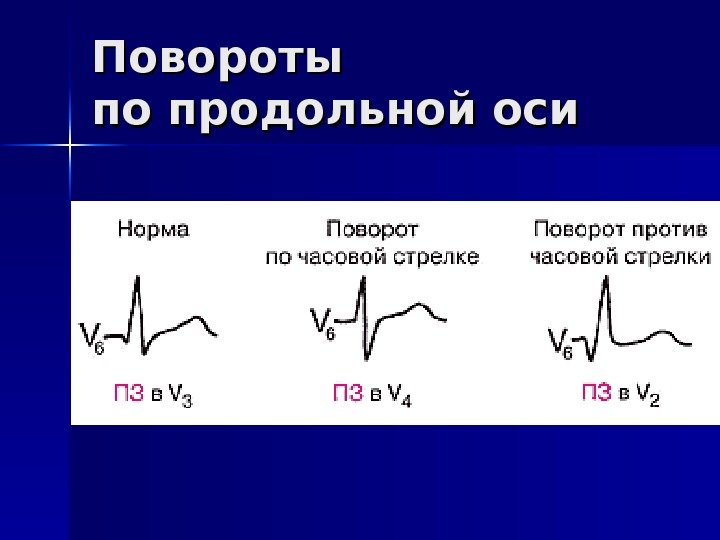 Повороты по продольной оси

Норма

$V_6$

ПЗ в $V_3$

Поворот по часовой стрелке

$V_6$

ПЗ в $V_4$

Поворот против часовой стрелки

$V_6$

ПЗ в $V_2$